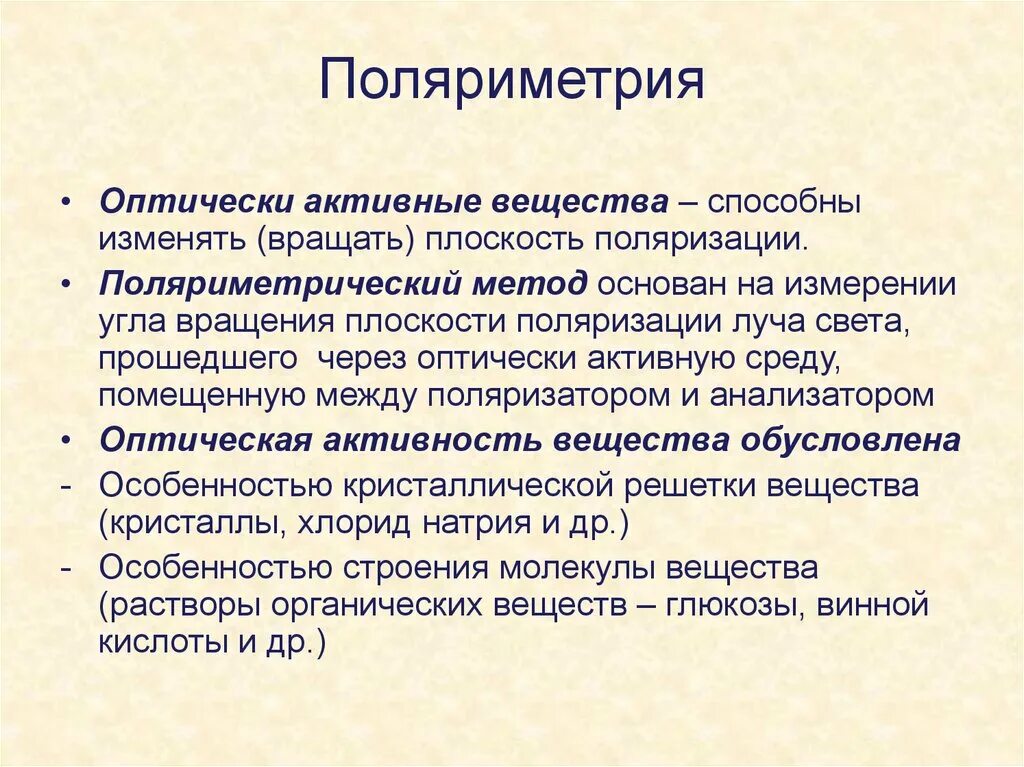 Поляриметрия

• Оптически активные вещества – способны изменять (вращать) плоскость поляризации.

• Поляриметрический метод основан на измерении угла вращения плоскости поляризации луча света, прошедшего через оптически активную среду, помещенную между поляризатором и анализатором

• Оптическая активность вещества обусловлена

- Особенностью кристаллической решетки вещества (кристаллы, хлорид натрия и др.)

- Особенностью строения молекулы вещества (растворы органических веществ – глюкозы, винной кислоты и др.)